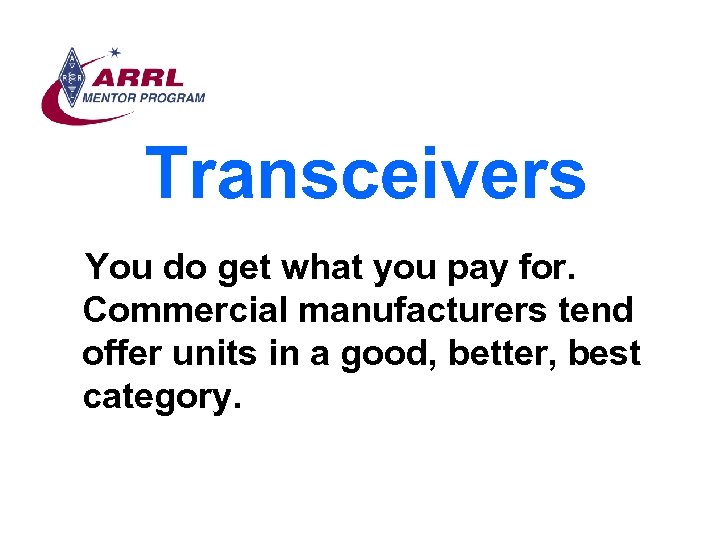 ARRL
MENTOR PROGRAM

Transceivers

You do get what you pay for. Commercial manufacturers tend offer units in a good, better, best category.